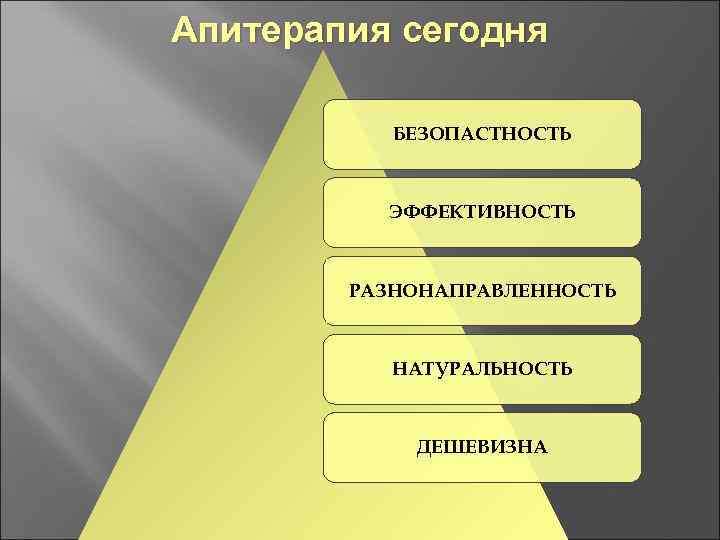 Апитерапия сегодня

БЕЗОПАСТНОСТЬ

ЭФФЕКТИВНОСТЬ

РАЗНОНАПРАВЛЕННОСТЬ

НАТУРАЛЬНОСТЬ

ДЕШЕВИЗНА